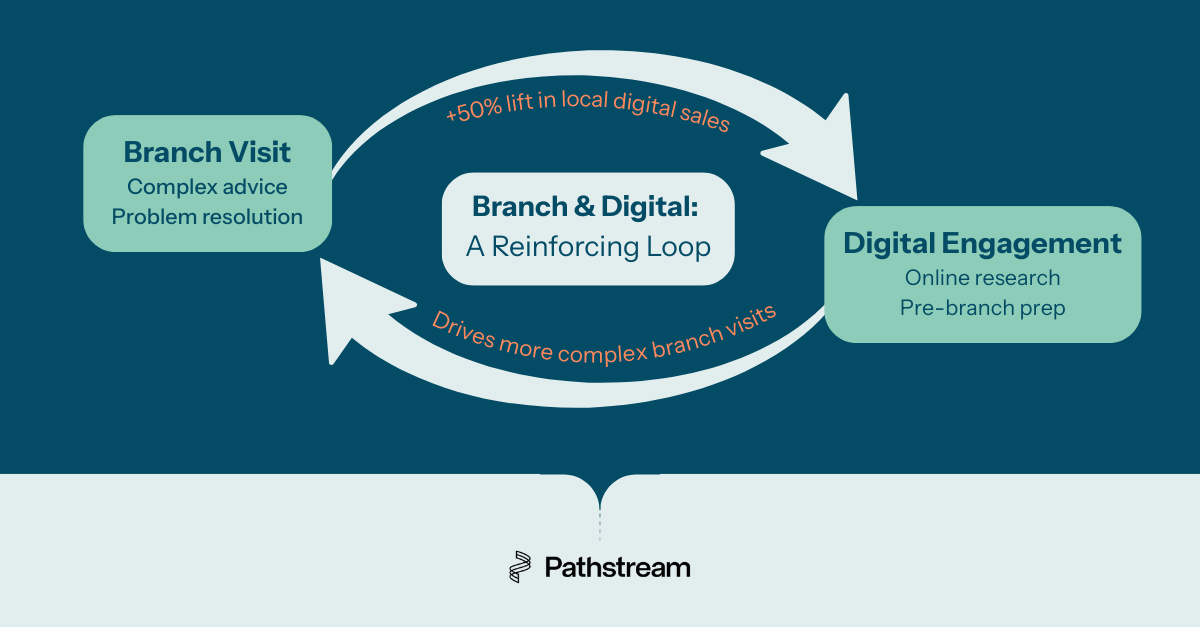 Branch Visit
Complex advice
Problem resolution

+50% lift in local digital sales

Branch & Digital:
A Reinforcing Loop

Digital Engagement
Online research
Pre-branch prep

Drives more complex branch visits

Pathstream